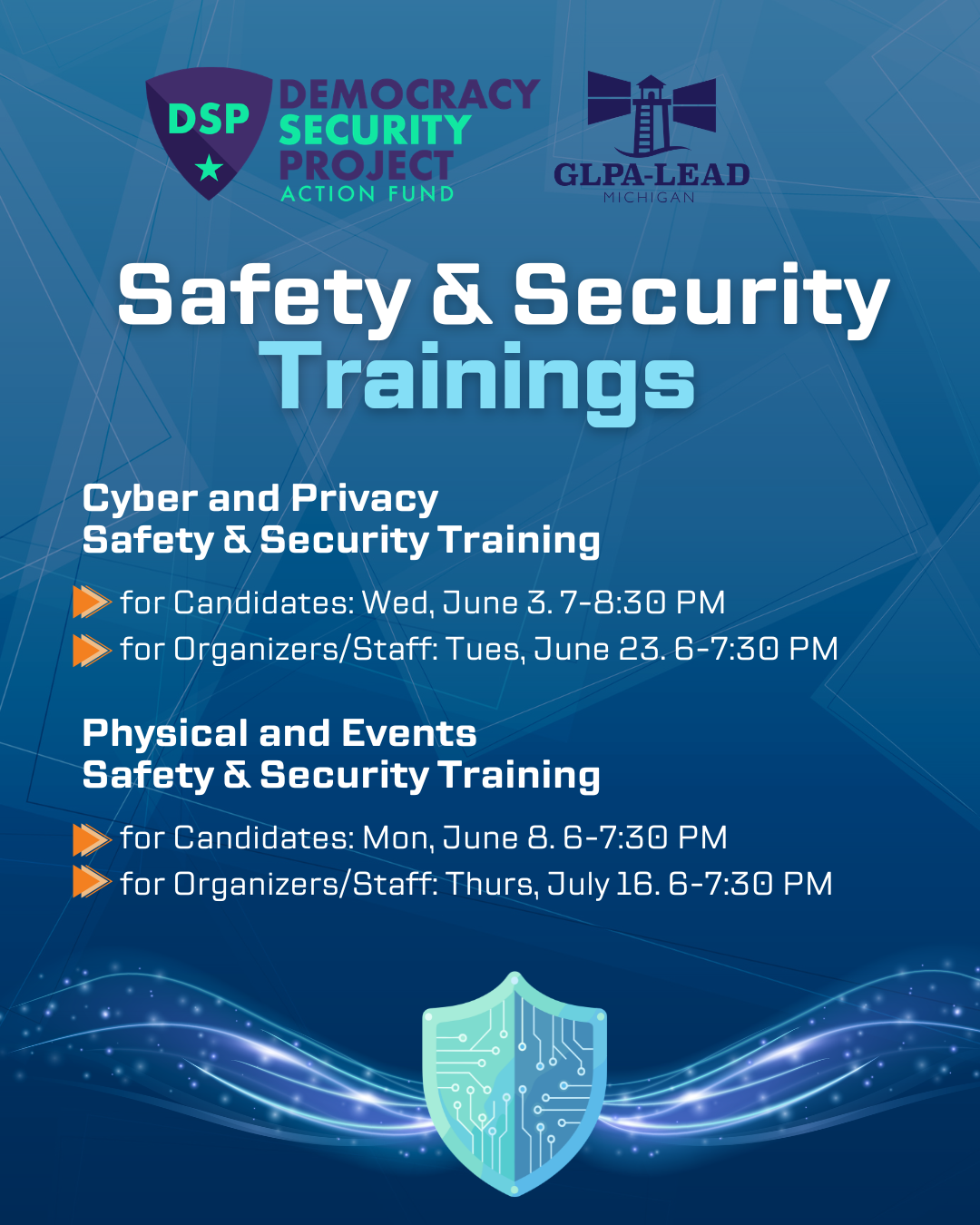 DSP
DEMOCRACY SECURITY PROJECT
ACTION FUND

GLPA-LEAD
MICHIGAN

Safety & Security Trainings

Cyber and Privacy Safety & Security Training

for Candidates: Wed, June 3. 7-8:30 PM
for Organizers/Staff: Tues, June 23. 6-7:30 PM

Physical and Events Safety & Security Training

for Candidates: Mon, June 8. 6-7:30 PM
for Organizers/Staff: Thurs, July 16. 6-7:30 PM